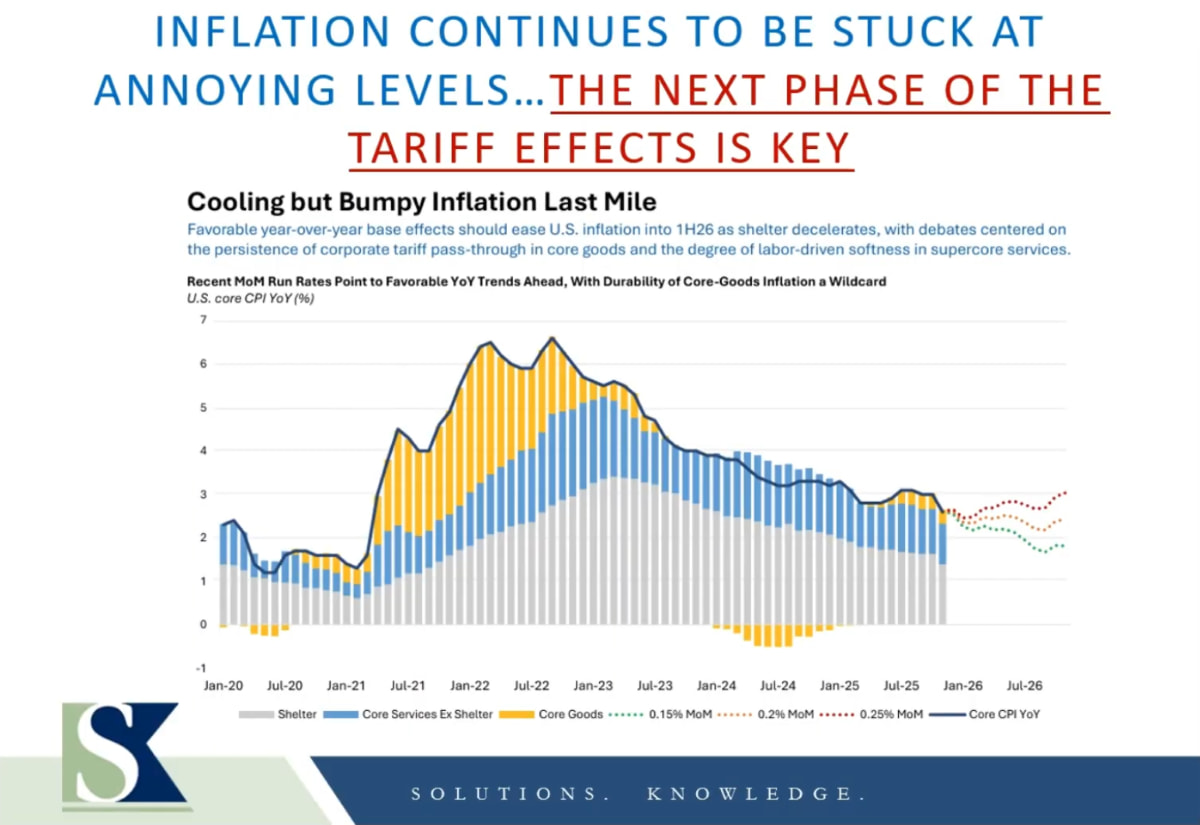 INFLATION CONTINUES TO BE STUCK AT ANNOYING LEVELS…THE NEXT PHASE OF THE TARIFF EFFECTS IS KEY

Cooling but Bumpy Inflation Last Mile

Favorable year-over-year base effects should ease U.S. inflation into 1H26 as shelter decelerates, with debates centered on the persistence of corporate tariff pass-through in core goods and the degree of labor-driven softness in supercore services.

Recent MoM Run Rates Point to Favorable YoY Trends Ahead, With Durability of Core-Goods Inflation a Wildcard

U.S. core CPI YoY (%)

7
6
5
4
3
2
1
0
-1

Jan-20 Jul-20 Jan-21 Jul-21 Jan-22 Jul-22 Jan-23 Jul-23 Jan-24 Jul-24 Jan-25 Jul-25 Jan-26 Jul-26

Shelter Core Services Ex Shelter Core Goods 0.15% MoM 0.2% MoM 0.25% MoM Core CPI YoY

SK

SOLUTIONS. KNOWLEDGE.